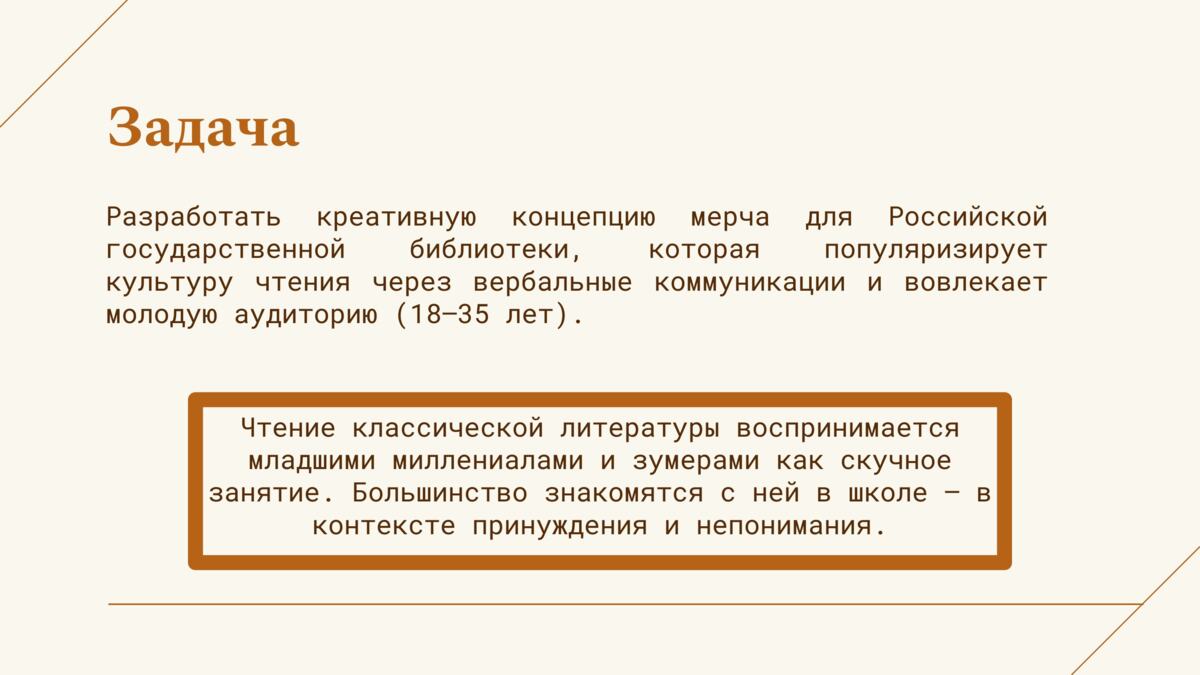 Задача

Разработать креативную концепцию мерча для Российской государственной библиотеки, которая популяризирует культуру чтения через вербальные коммуникации и вовлекает молодую аудиторию (18–35 лет).

Чтение классической литературы воспринимается младшими миллениалами и зумерами как скучное занятие. Большинство знакомятся с ней в школе — в контексте принуждения и непонимания.